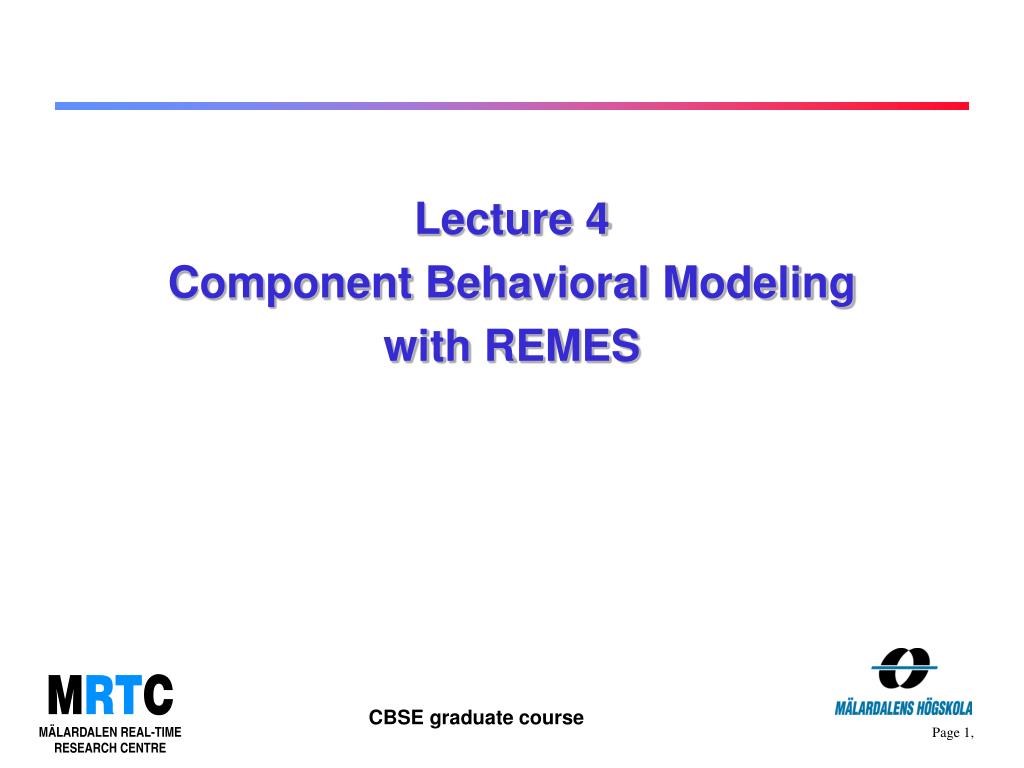 Lecture 4
Component Behavioral Modeling with REMES

MRTC
MÄLARDALEN REAL-TIME RESEARCH CENTRE

CBSE graduate course

MÄLARDALENS HÖGSKOLA

Page 1,